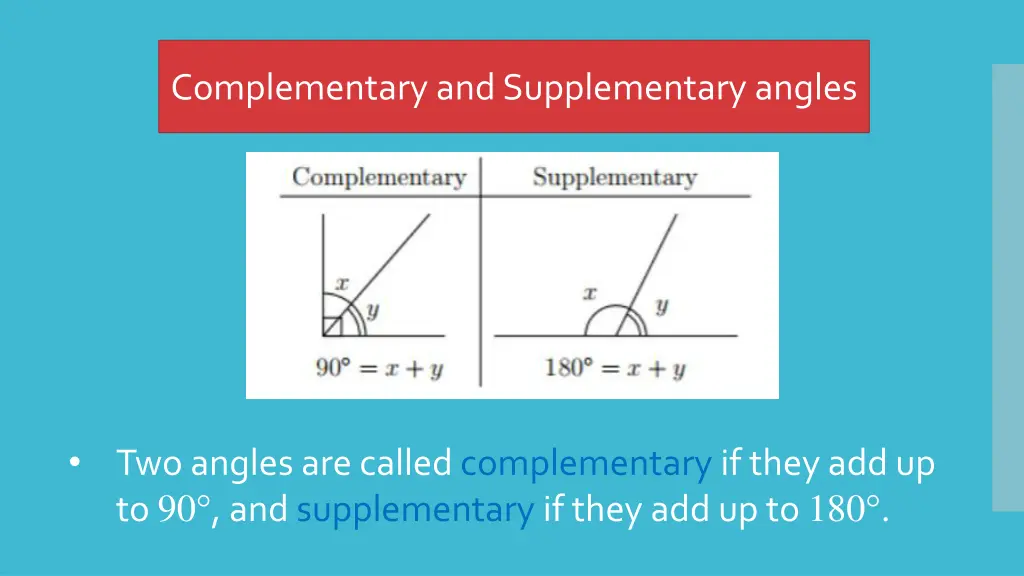 Complementary and Supplementary angles

| Complementary | Supplementary |
|---|---|
| $x$ $y$ | $x$ $y$ |
| $90° = x + y$ | $180° = x + y$ |

• Two angles are called complementary if they add up to $90°$, and supplementary if they add up to $180°$.